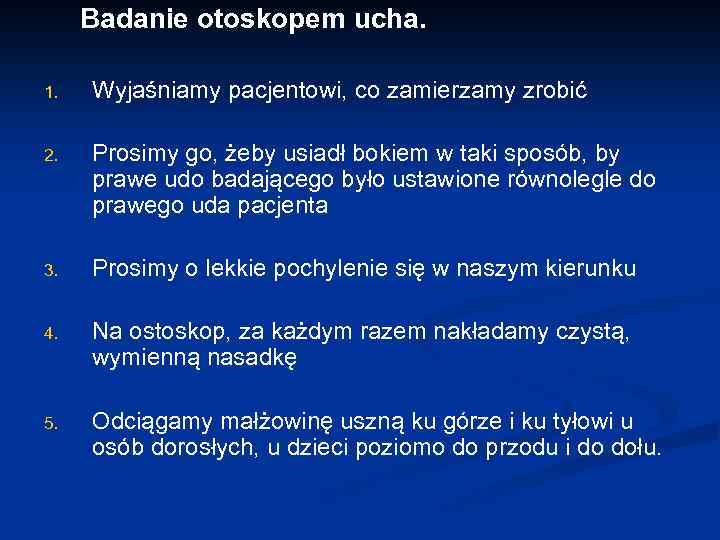 Badanie otoskopem ucha.

1. Wyjaśniamy pacjentowi, co zamierzamy zrobić

2. Prosimy go, żeby usiadł bokiem w taki sposób, by prawe udo badającego było ustawione równolegle do prawego uda pacjenta

3. Prosimy o lekkie pochylenie się w naszym kierunku

4. Na ostoskop, za każdym razem nakładamy czystą, wymienną nasadkę

5. Odciągamy małżowinę uszną ku górze i ku tyłowi u osób dorosłych, u dzieci poziomo do przodu i do dołu.